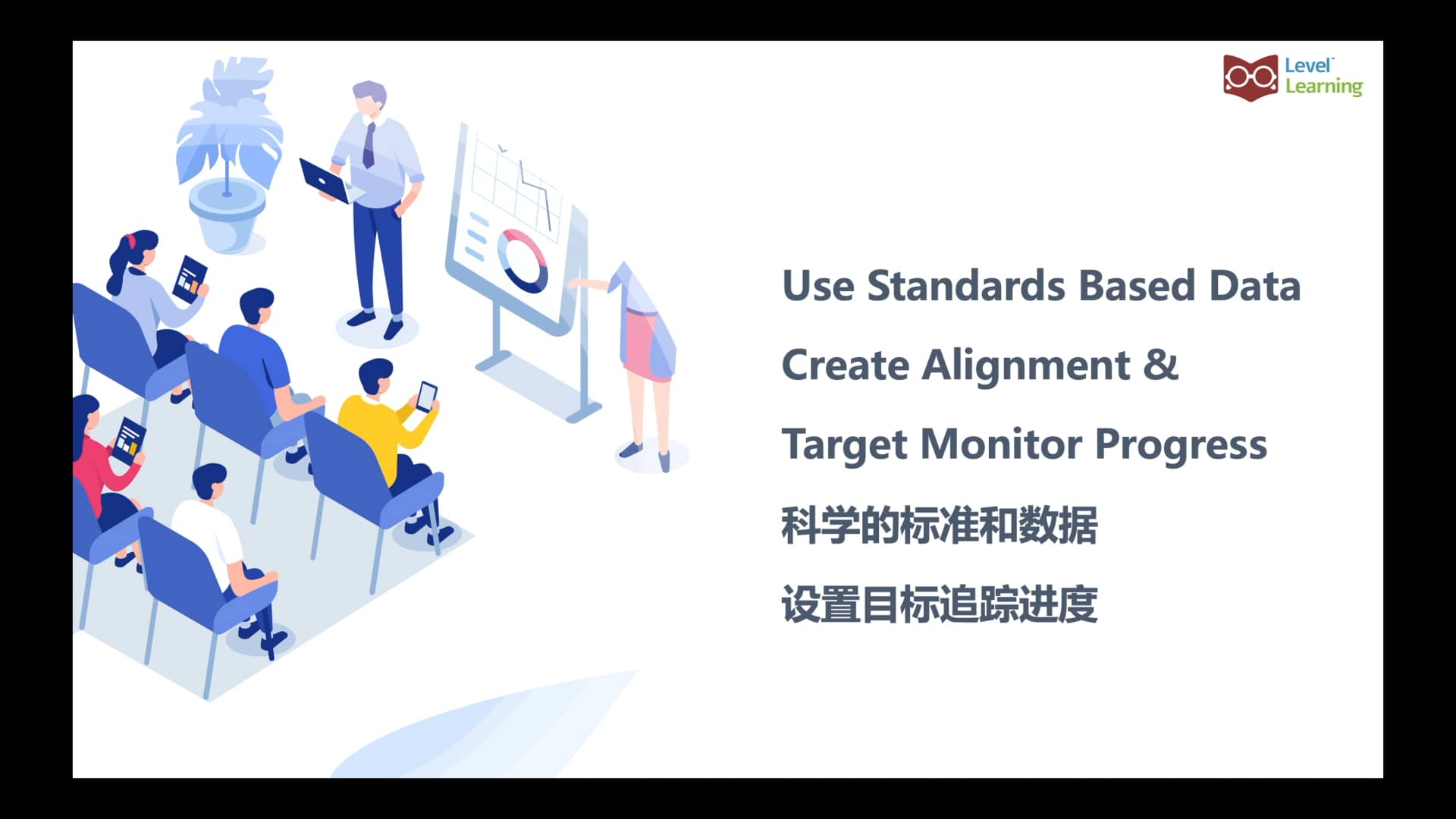 Level Learning

Use Standards Based Data

Create Alignment &

Target Monitor Progress

科学的标准和数据

设置目标追踪进度